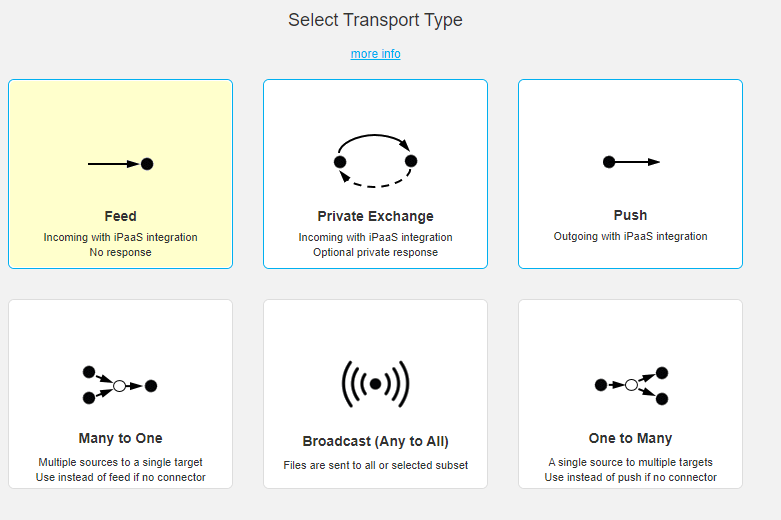 Select Transport Type

more info

Feed
Incoming with iPaaS integration
No response

Private Exchange
Incoming with iPaaS integration
Optional private response

Push
Outgoing with iPaaS integration

Many to One
Multiple sources to a single target
Use instead of feed if no connector

Broadcast (Any to All)
Files are sent to all or selected subset

One to Many
A single source to multiple targets
Use instead of push if no connector